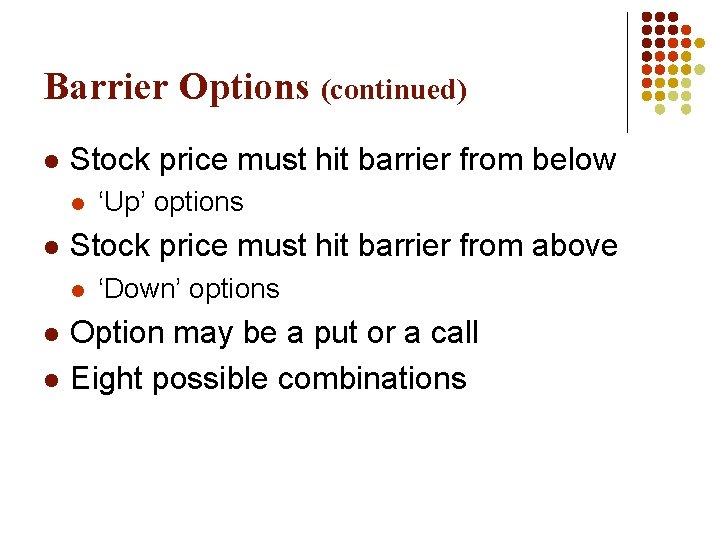 Barrier Options (continued)

- Stock price must hit barrier from below
  - ‘Up’ options
- Stock price must hit barrier from above
  - ‘Down’ options
- Option may be a put or a call
- Eight possible combinations